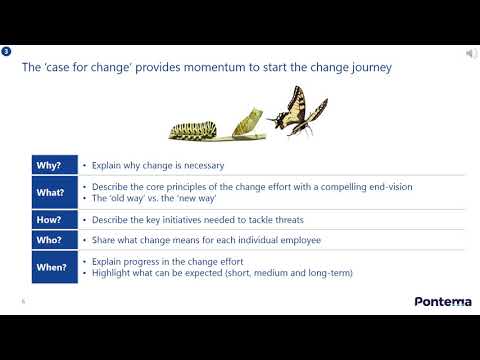 3

The 'case for change' provides momentum to start the change journey

| Why? | • Explain why change is necessary |
|---|---|
| What? | • Describe the core principles of the change effort with a compelling end-vision • The 'old way' vs. the 'new way' |
| How? | • Describe the key initiatives needed to tackle threats |
| Who? | • Share what change means for each individual employee |
| When? | • Explain progress in the change effort • Highlight what can be expected (short, medium and long-term) |

6

Pontema